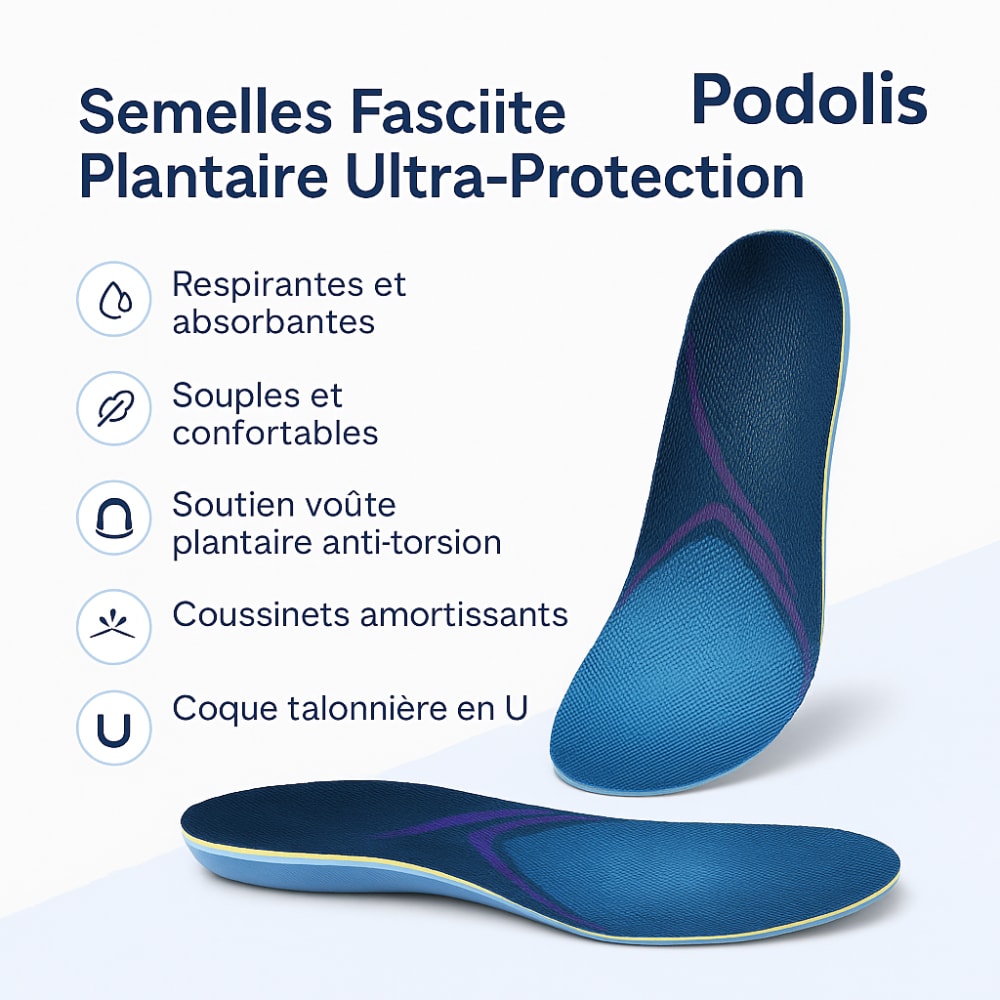 Semelles Fasciite Plantaire Ultra-Protection

Podolis

Respirantes et absorbantes

Souples et confortables

Soutien voûte plantaire anti-torsion

Coussinets amortissants

Coque talonnière en U